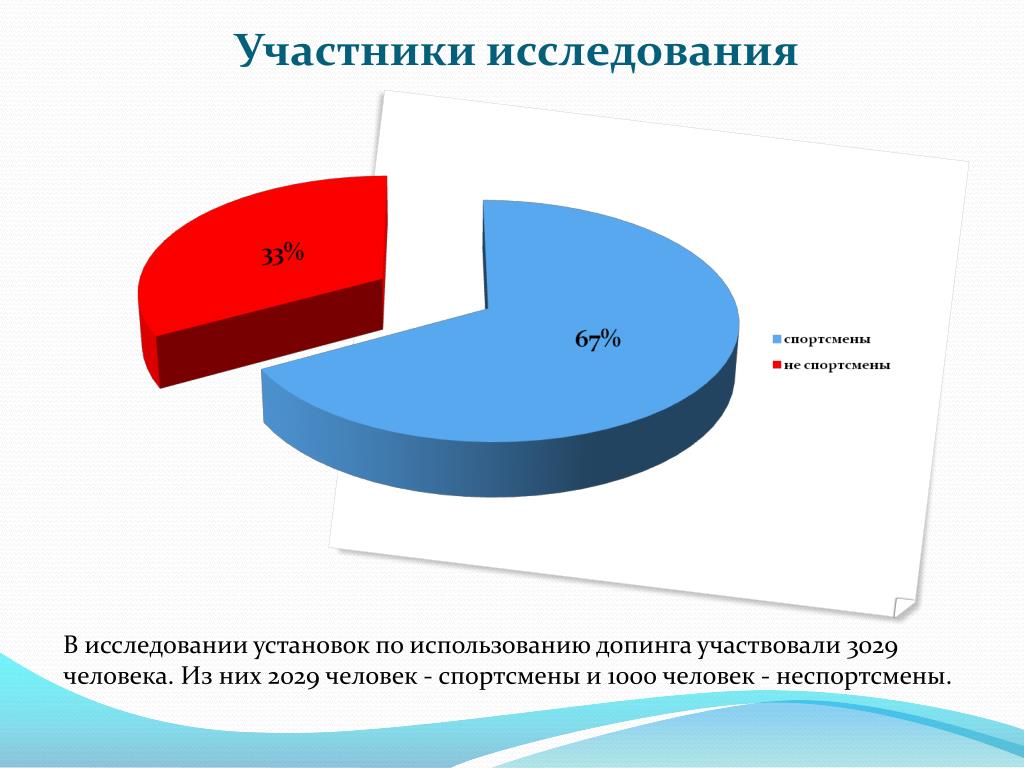 Участники исследования

33%

67%

спортсмены
не спортсмены

В исследовании установок по использованию допинга участвовали 3029 человека. Из них 2029 человек - спортсмены и 1000 человек - неспортсмены.